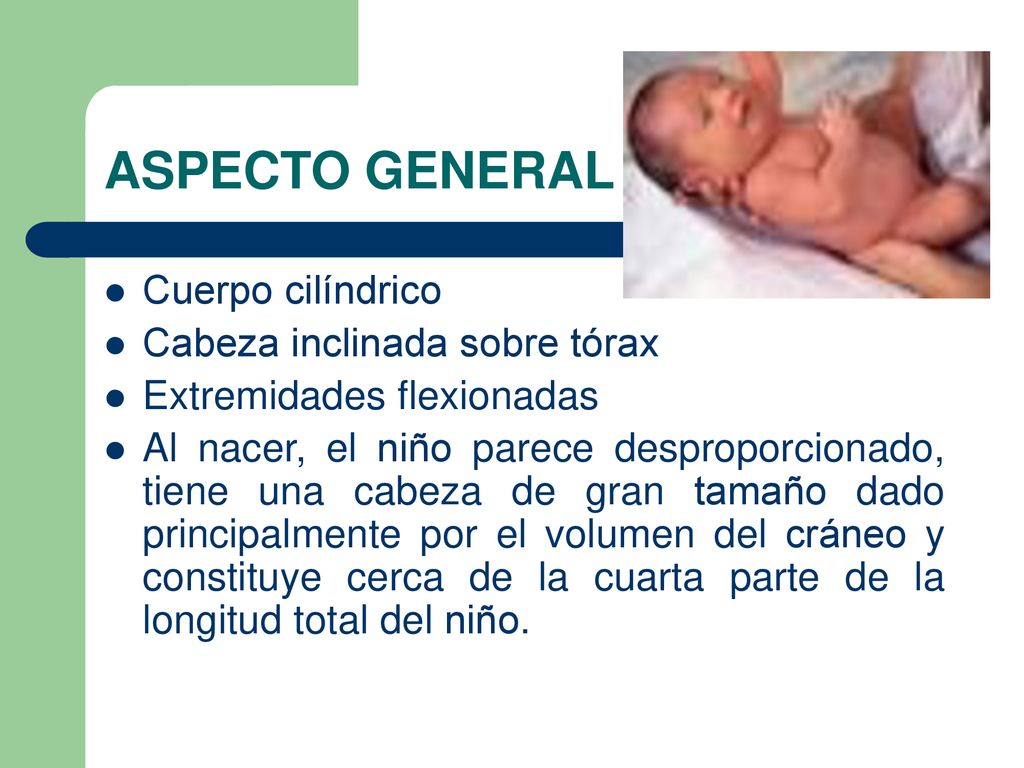 ASPECTO GENERAL

- Cuerpo cilíndrico
- Cabeza inclinada sobre tórax
- Extremidades flexionadas
- Al nacer, el niño parece desproporcionado, tiene una cabeza de gran tamaño dado principalmente por el volumen del cráneo y constituye cerca de la cuarta parte de la longitud total del niño.